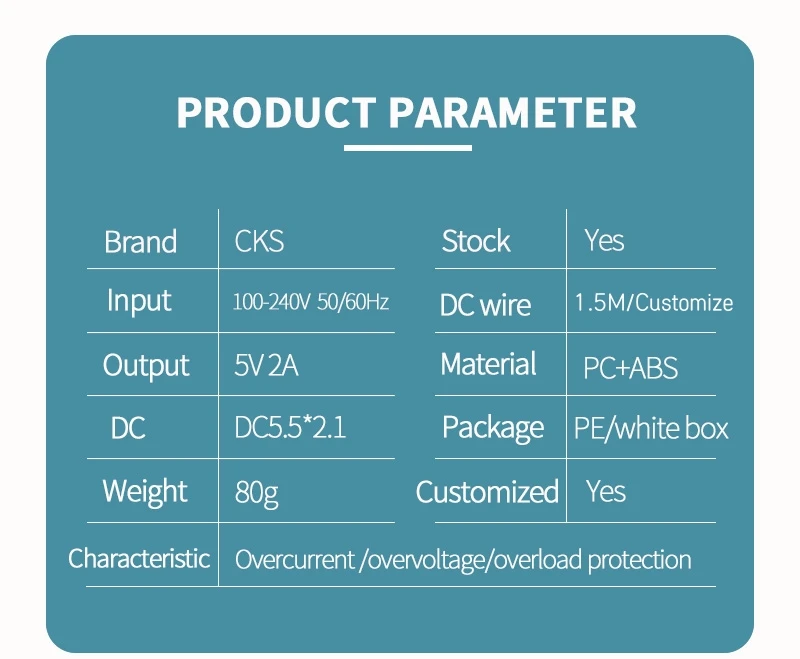 PRODUCT PARAMETER

| Brand | CKS | Stock | Yes |
|---|---|---|---|
| Input | 100-240V 50/60Hz | DC wire | 1.5M/Customize |
| Output | 5V 2A | Material | PC+ABS |
| DC | DC5.5*2.1 | Package | PE/white box |
| Weight | 80g | Customized | Yes |
| Characteristic | Overcurrent /overvoltage/overload protection | | |